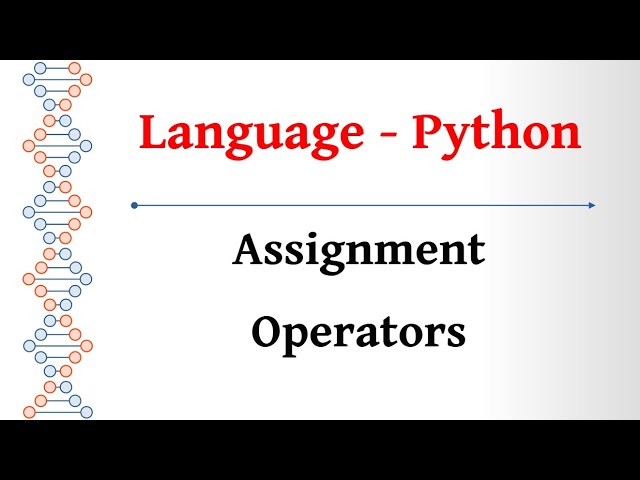 Language - Python

Assignment
Operators